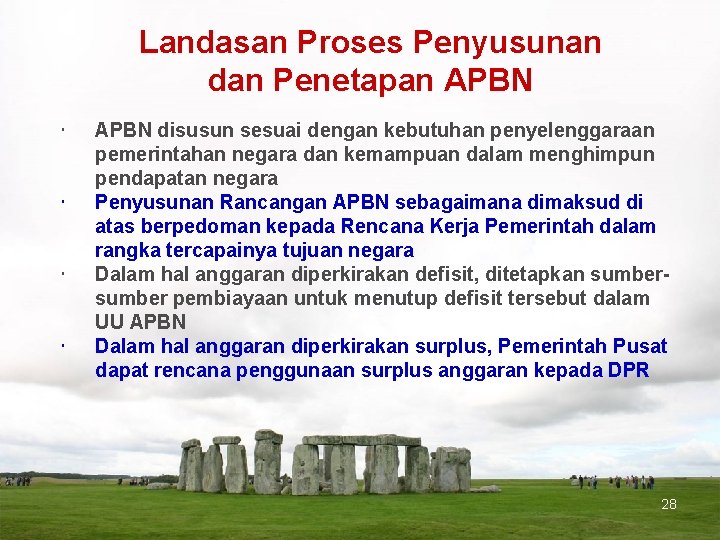 Landasan Proses Penyusunan dan Penetapan APBN

· APBN disusun sesuai dengan kebutuhan penyelenggaraan pemerintahan negara dan kemampuan dalam menghimpun pendapatan negara

· Penyusunan Rancangan APBN sebagaimana dimaksud di atas berpedoman kepada Rencana Kerja Pemerintah dalam rangka tercapainya tujuan negara

· Dalam hal anggaran diperkirakan defisit, ditetapkan sumber-sumber pembiayaan untuk menutup defisit tersebut dalam UU APBN

· Dalam hal anggaran diperkirakan surplus, Pemerintah Pusat dapat rencana penggunaan surplus anggaran kepada DPR

28